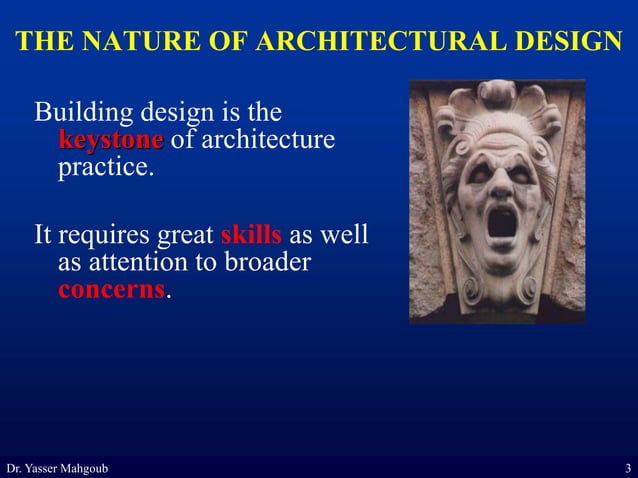 THE NATURE OF ARCHITECTURAL DESIGN

Building design is the keystone of architecture practice.

It requires great skills as well as attention to broader concerns.

Dr. Yasser Mahgoub

3